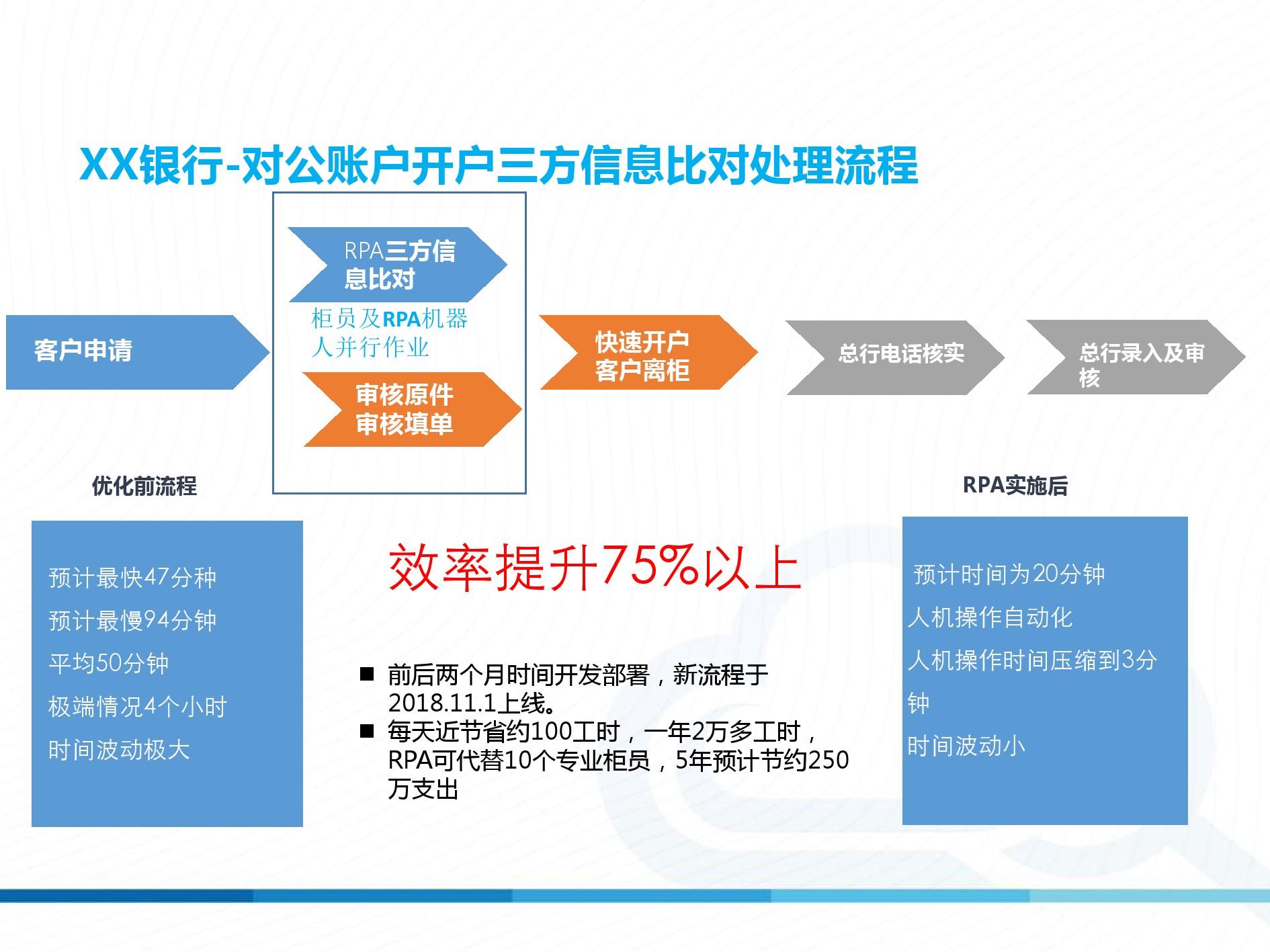 XX银行-对公账户开户三方信息比对处理流程

客户申请

RPA三方信息比对

柜员及RPA机器人并行作业

审核原件
审核填单

快速开户
客户离柜

总行电话核实

总行录入及审核

优化前流程

RPA实施后

预计最快47分种
预计最慢94分钟
平均50分钟
极端情况4个小时
时间波动极大

效率提升75%以上

■ 前后两个月时间开发部署，新流程于2018.11.1上线。
■ 每天近节省约100工时，一年2万多工时，RPA可代替10个专业柜员，5年预计节约250万支出

预计时间为20分钟
人机操作自动化
人机操作时间压缩到3分钟
时间波动小